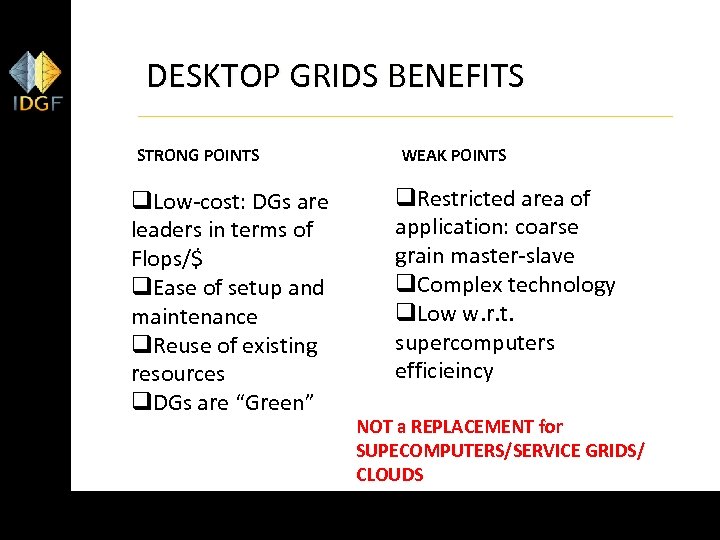 IDGF

DESKTOP GRIDS BENEFITS

STRONG POINTS

❑Low-cost: DGs are leaders in terms of Flops/$
❑Ease of setup and maintenance
❑Reuse of existing resources
❑DGs are “Green”

WEAK POINTS

❑Restricted area of application: coarse grain master-slave
❑Complex technology
❑Low w.r.t. supercomputers efficieincy

NOT a REPLACEMENT for SUPECOMPUTERS/SERVICE GRIDS/ CLOUDS